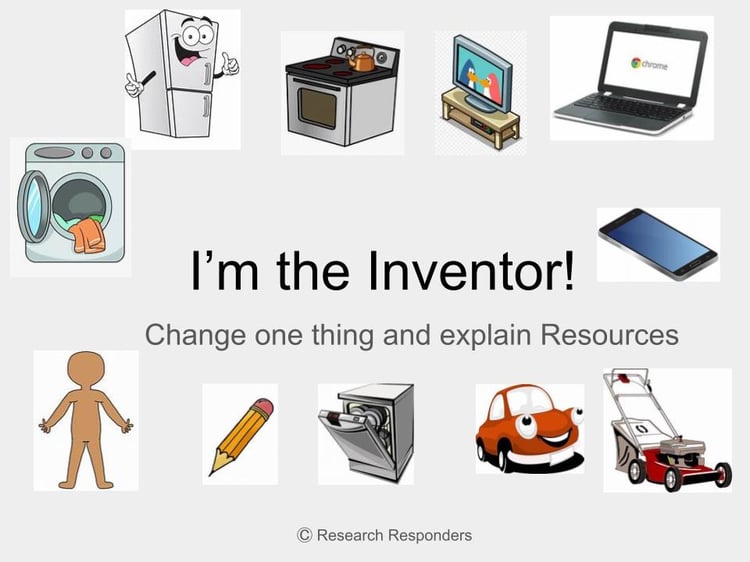 chrome

I’m the Inventor!

Change one thing and explain Resources

© Research Responders